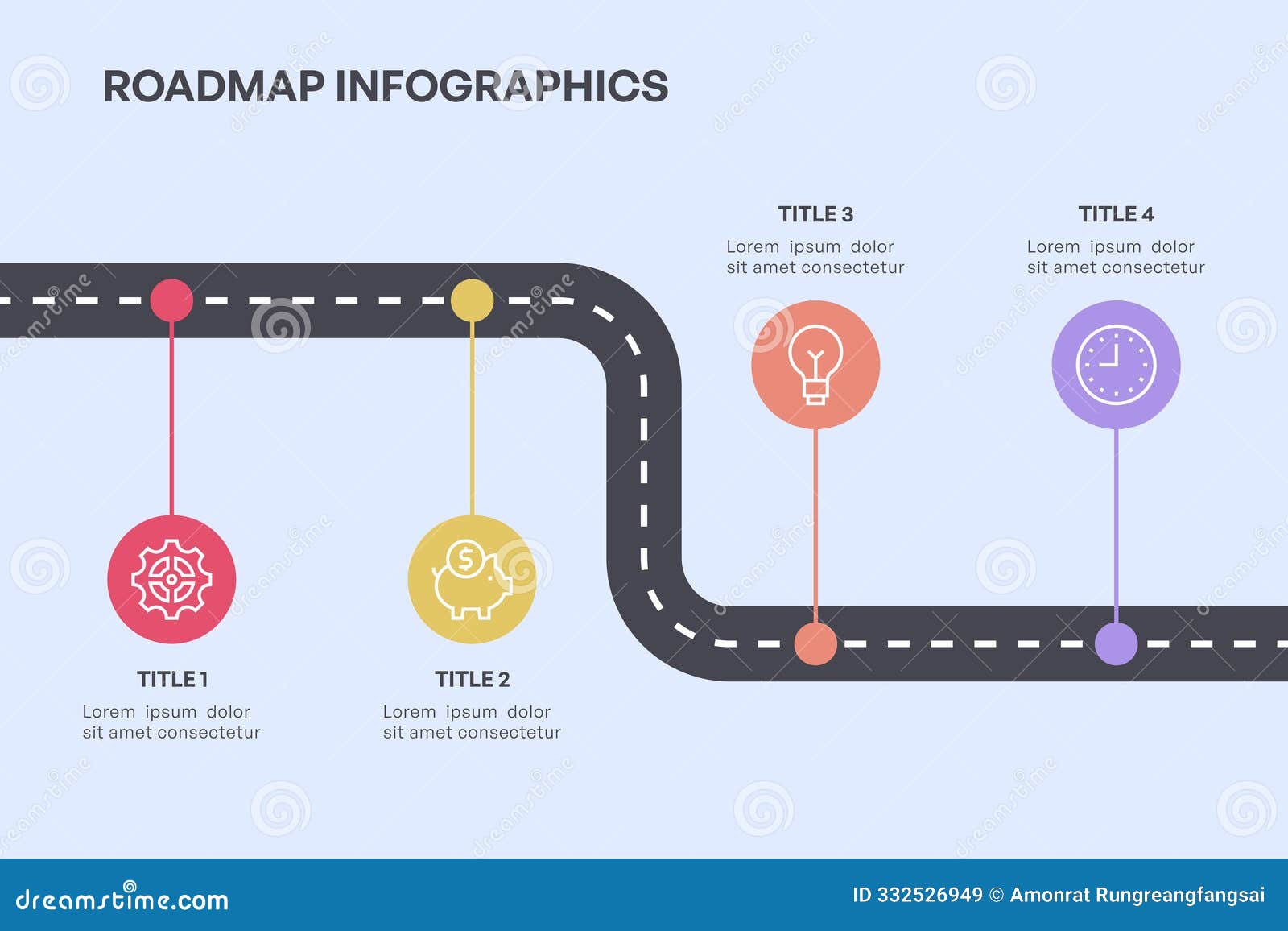 ROADMAP INFOGRAPHICS

TITLE 3
Lorem ipsum dolor sit amet consectetur

TITLE 4
Lorem ipsum dolor sit amet consectetur

TITLE 1
Lorem ipsum dolor sit amet consectetur

TITLE 2
Lorem ipsum dolor sit amet consectetur

dreamstime.com

ID 332526949 © Amonrat Rungreangfangsai